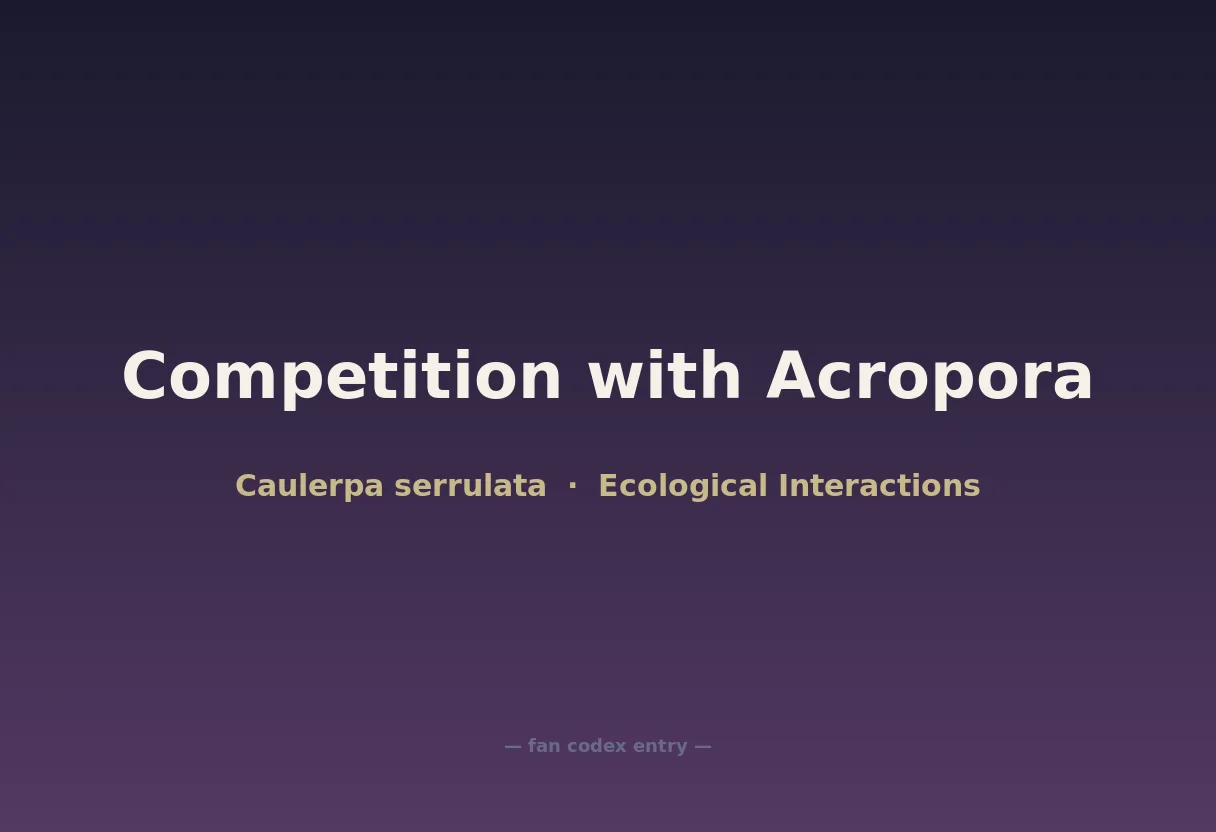 Competition with Acropora

Caulerpa serrulata · Ecological Interactions

— fan codex entry —